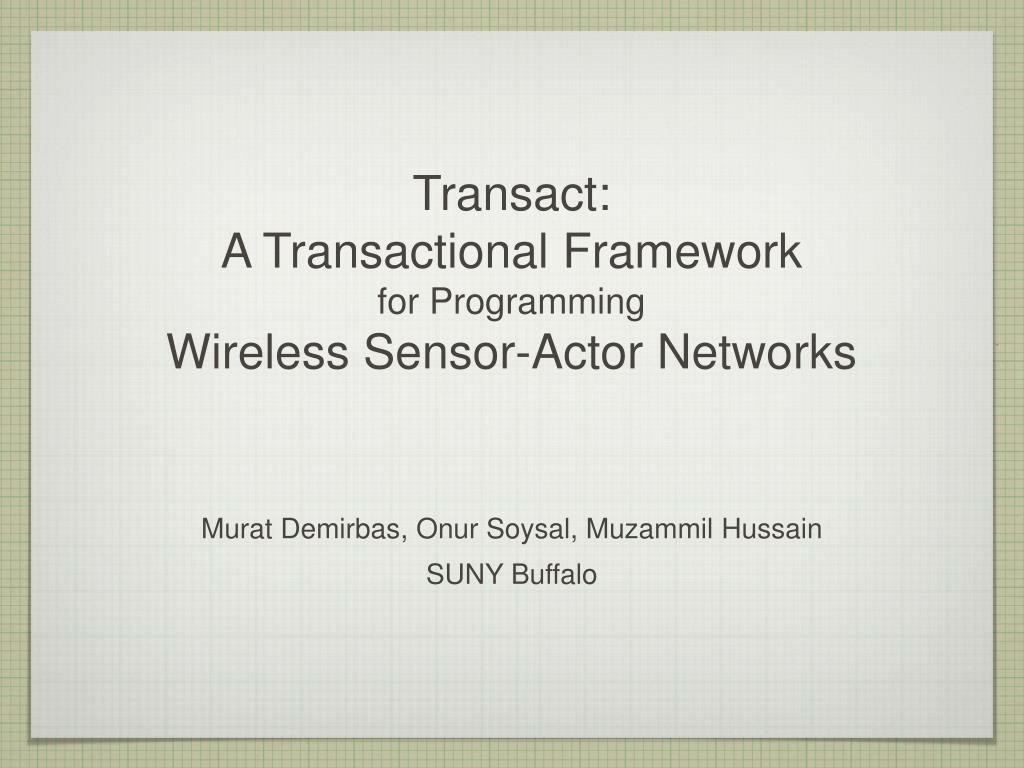 Transact:
A Transactional Framework
for Programming
Wireless Sensor-Actor Networks

Murat Demirbas, Onur Soysal, Muzammil Hussain

SUNY Buffalo